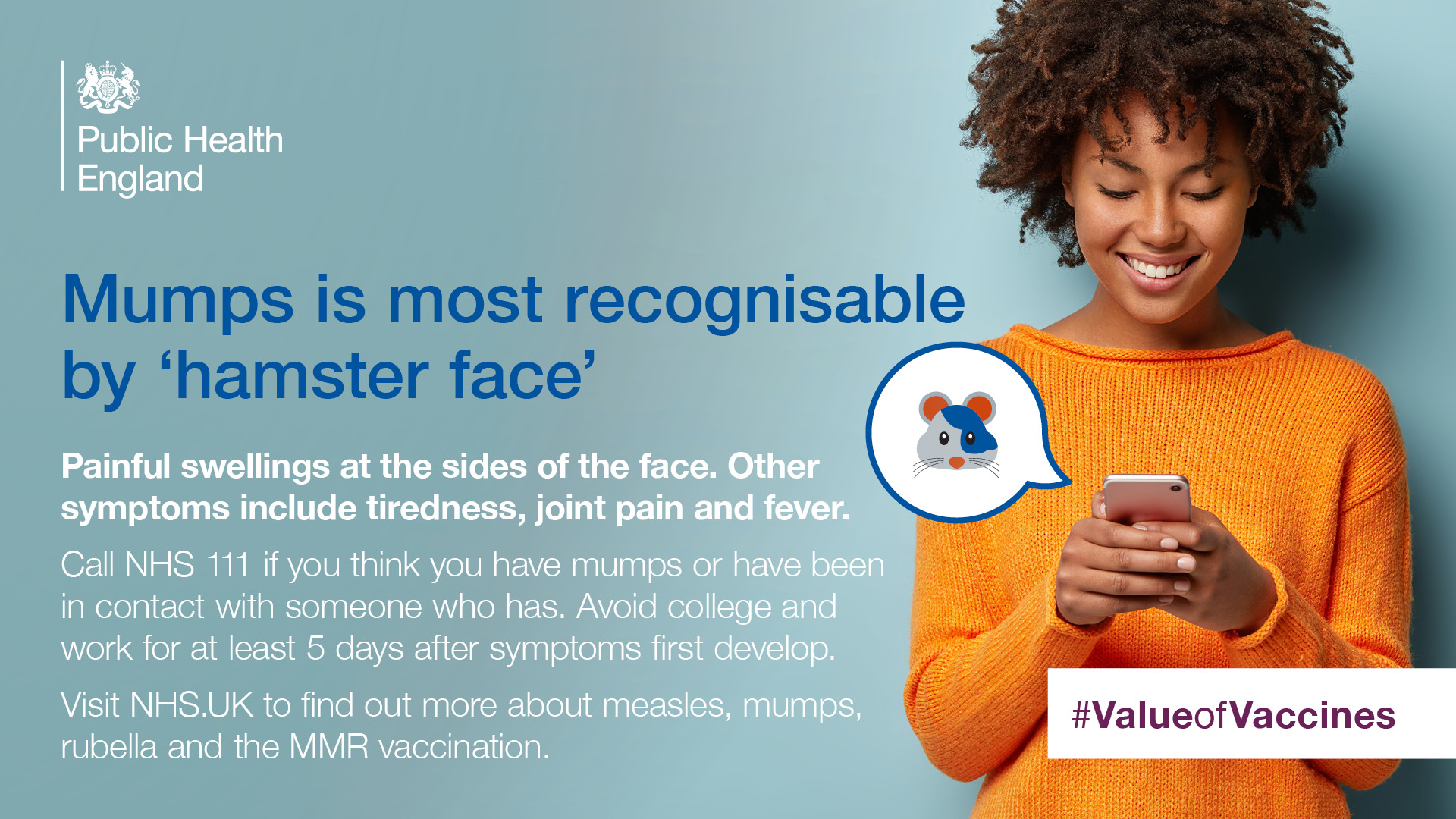 Public Health England

Mumps is most recognisable by ‘hamster face’

Painful swellings at the sides of the face. Other symptoms include tiredness, joint pain and fever.

Call NHS 111 if you think you have mumps or have been in contact with someone who has. Avoid college and work for at least 5 days after symptoms first develop.

Visit NHS.UK to find out more about measles, mumps, rubella and the MMR vaccination.

#ValueofVaccines